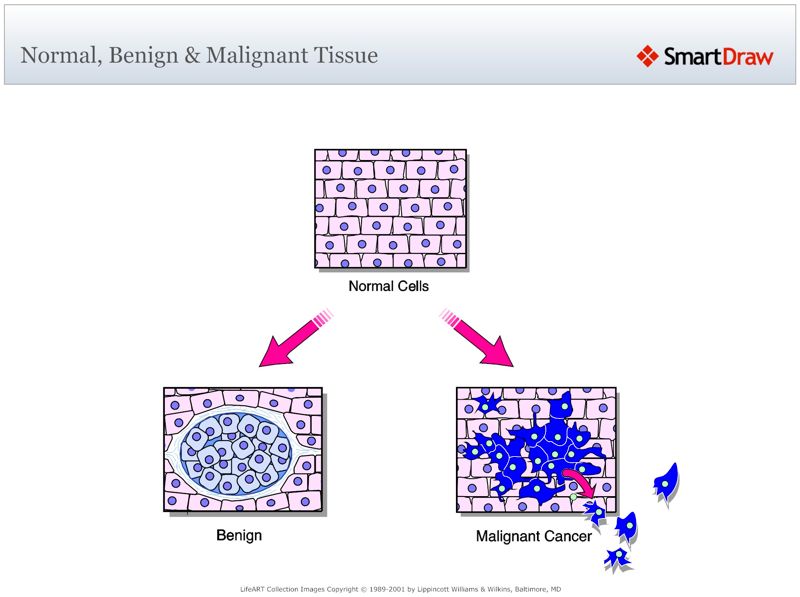 Normal, Benign & Malignant Tissue

SmartDraw

Normal Cells

Benign

Malignant Cancer

LifeART Collection Images Copyright © 1989-2001 by Lippincott Williams & Wilkins, Baltimore, MD